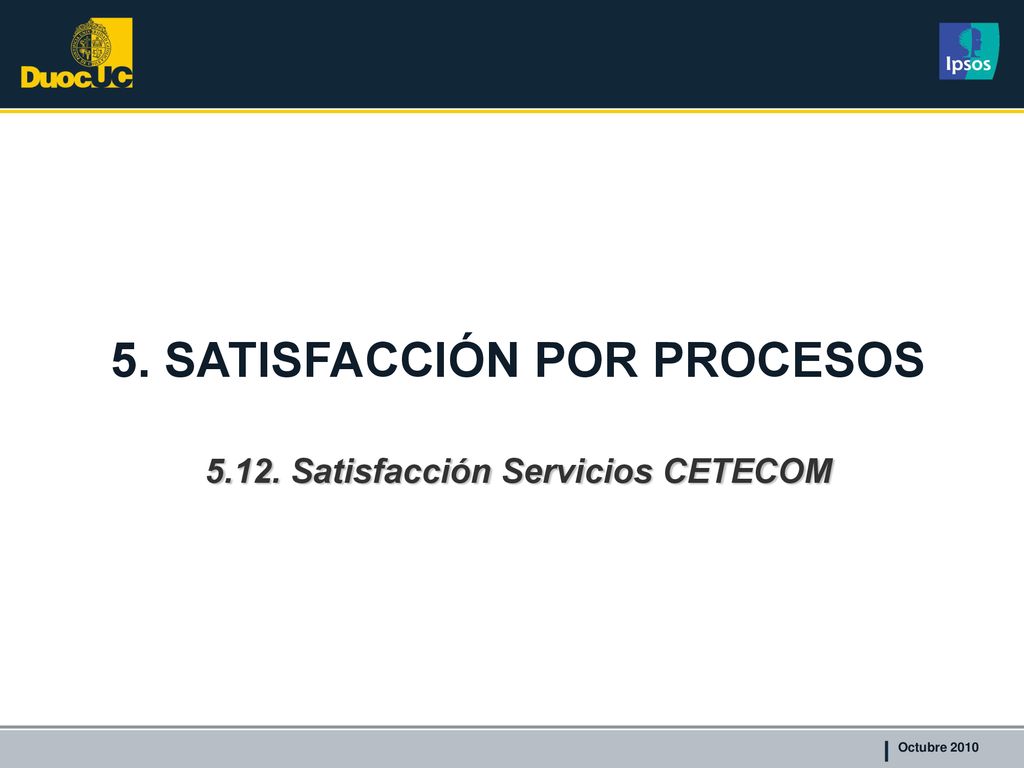 DuocUC

Ipsos

5. SATISFACCIÓN POR PROCESOS

5.12. Satisfacción Servicios CETECOM

Octubre 2010